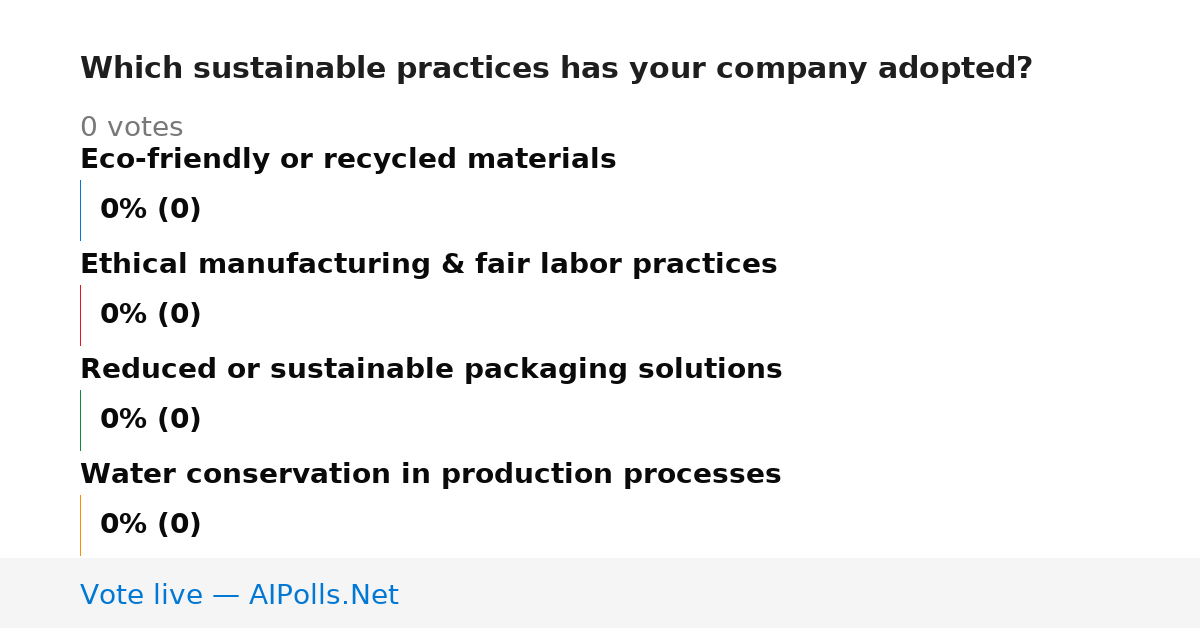 Which sustainable practices has your company adopted?

0 votes

Eco-friendly or recycled materials

0% (0)

Ethical manufacturing & fair labor practices

0% (0)

Reduced or sustainable packaging solutions

0% (0)

Water conservation in production processes

0% (0)

Vote live — AIPolls.Net